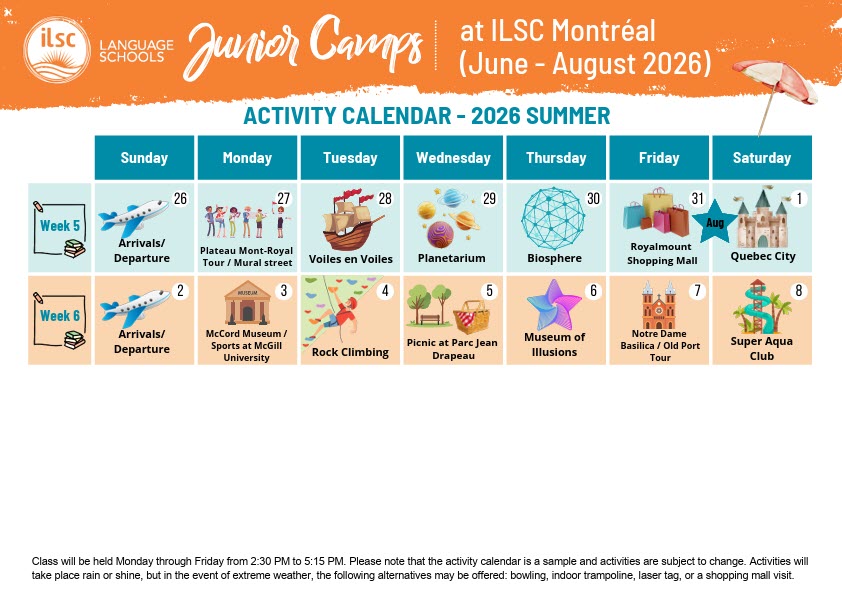 ilsc LANGUAGE SCHOOLS Junior Camps at ILSC Montréal (June - August 2026)

ACTIVITY CALENDAR - 2026 SUMMER

| | Sunday | Monday | Tuesday | Wednesday | Thursday | Friday | Saturday |
|---|---|---|---|---|---|---|---|
| Week 5 | 26 Arrivals/ Departure | 27 Plateau Mont-Royal Tour / Mural street | 28 Voiles en Voiles | 29 Planetarium | 30 Biosphere | 31 Royalmount Shopping Mall | Aug 1 Quebec City |
| Week 6 | 2 Arrivals/ Departure | 3 MUSEUM McCord Museum / Sports at McGill University | 4 Rock Climbing | 5 Picnic at Parc Jean Drapeau | 6 Museum of Illusions | 7 Notre Dame Basilica / Old Port Tour | 8 Super Aqua Club |

Class will be held Monday through Friday from 2:30 PM to 5:15 PM. Please note that the activity calendar is a sample and activities are subject to change. Activities will take place rain or shine, but in the event of extreme weather, the following alternatives may be offered: bowling, indoor trampoline, laser tag, or a shopping mall visit.